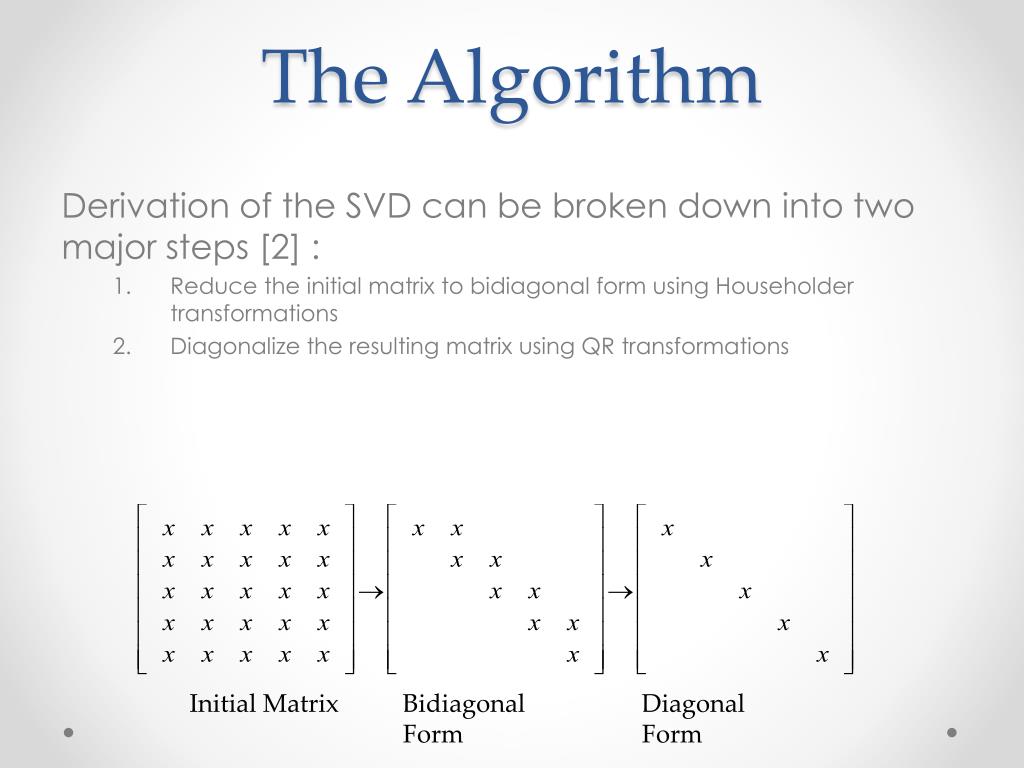 The Algorithm

Derivation of the SVD can be broken down into two major steps [2] :

1. Reduce the initial matrix to bidiagonal form using Householder transformations
2. Diagonalize the resulting matrix using QR transformations

$\begin{bmatrix} x & x & x & x & x \\ x & x & x & x & x \\ x & x & x & x & x \\ x & x & x & x & x \\ x & x & x & x & x \end{bmatrix} \rightarrow \begin{bmatrix} x & x & & & \\ & x & x & & \\ & & x & x & \\ & & & x & x \\ & & & & x \end{bmatrix} \rightarrow \begin{bmatrix} x & & & & \\ & x & & & \\ & & x & & \\ & & & x & \\ & & & & x \end{bmatrix}$

Initial Matrix

Bidiagonal Form

Diagonal Form